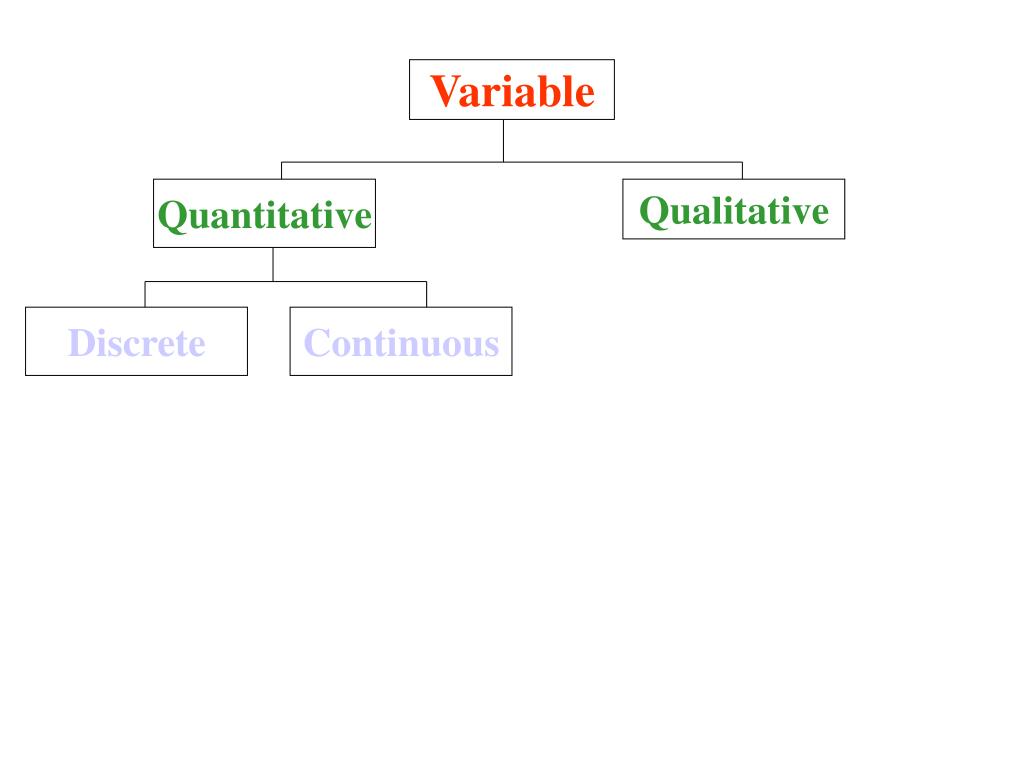 Variable

Quantitative

Qualitative

Discrete

Continuous